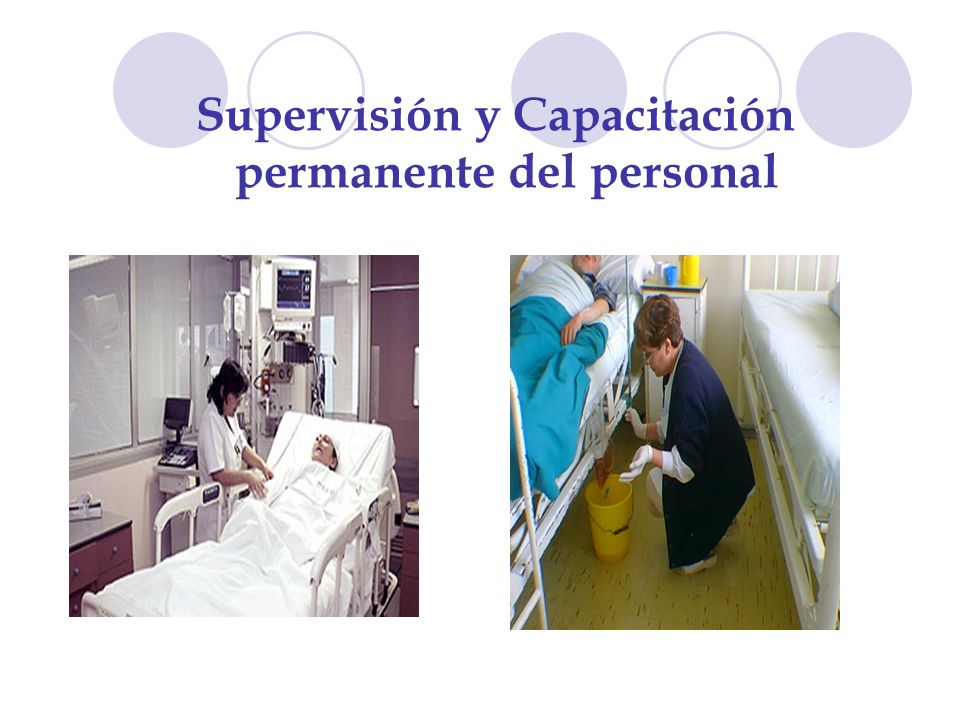 Supervisión y Capacitación permanente del personal